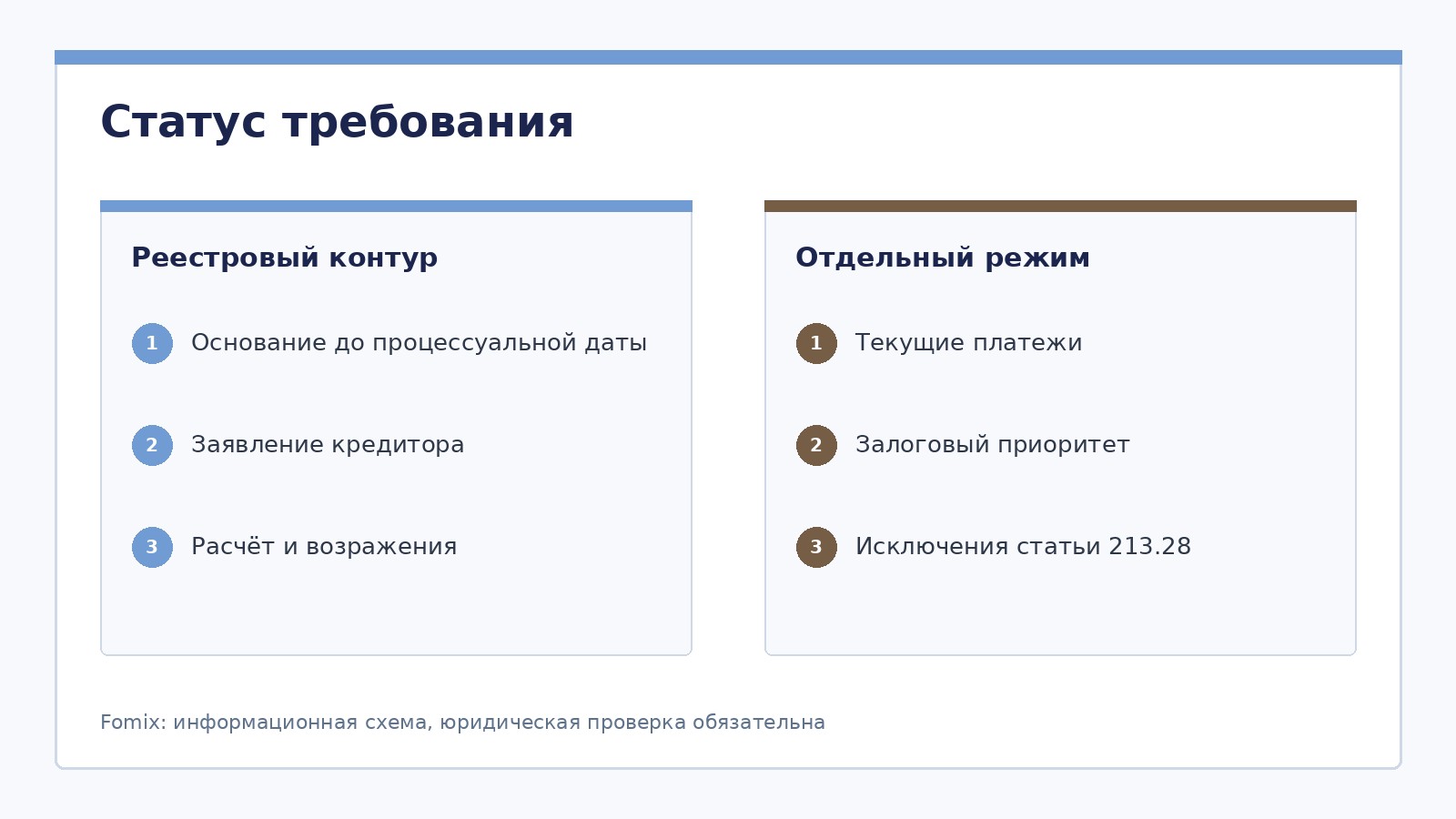 Статус требования

Реестровый контур

1 Основание до процессуальной даты

2 Заявление кредитора

3 Расчёт и возражения

Отдельный режим

1 Текущие платежи

2 Залоговый приоритет

3 Исключения статьи 213.28

Fomix: информационная схема, юридическая проверка обязательна